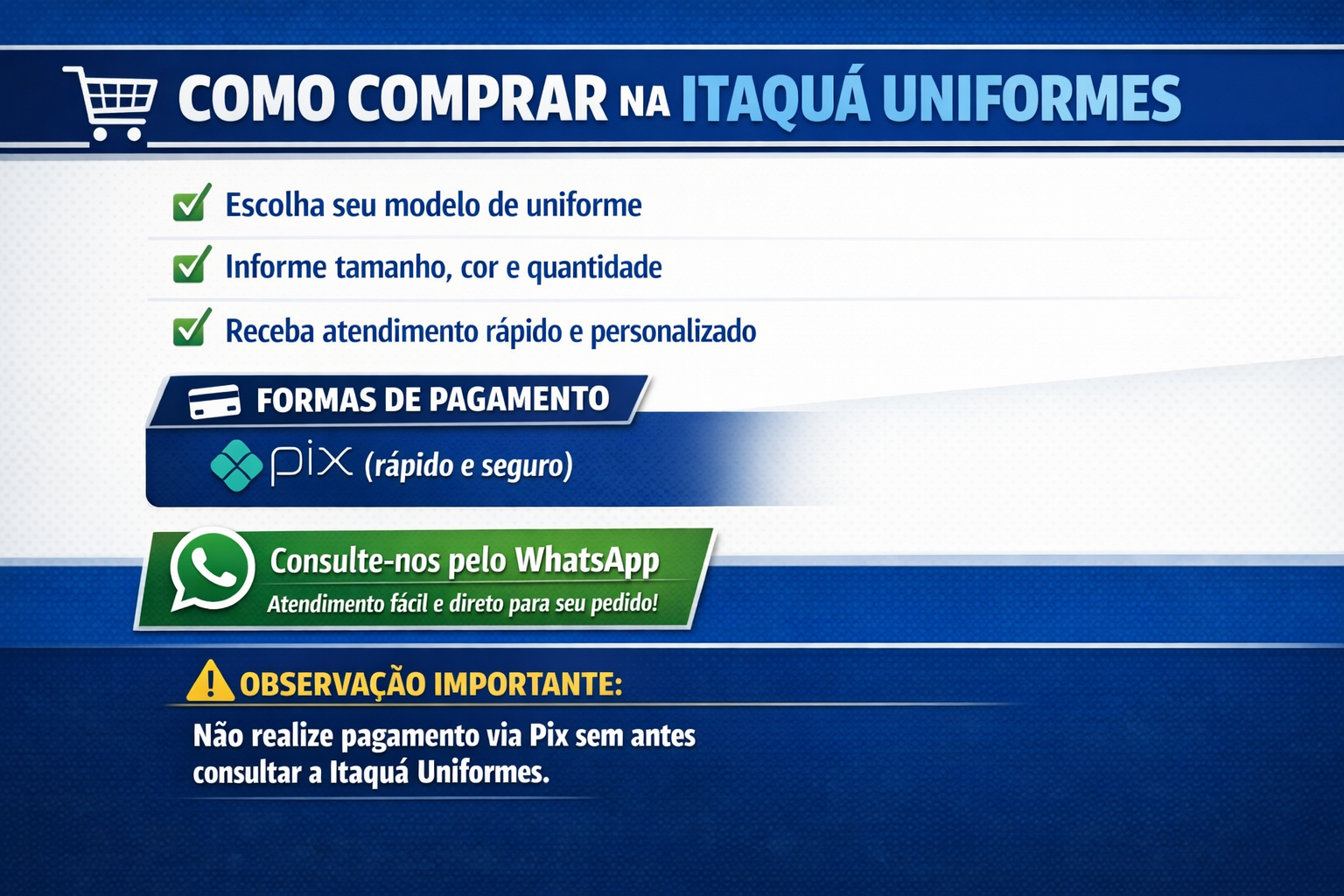 COMO COMPRAR NA ITAQUÁ UNIFORMES

Escolha seu modelo de uniforme

Informe tamanho, cor e quantidade

Receba atendimento rápido e personalizado

FORMAS DE PAGAMENTO

pix (rápido e seguro)

Consulte-nos pelo WhatsApp
Atendimento fácil e direto para seu pedido!

OBSERVAÇÃO IMPORTANTE:

Não realize pagamento via Pix sem antes consultar a Itaquá Uniformes.